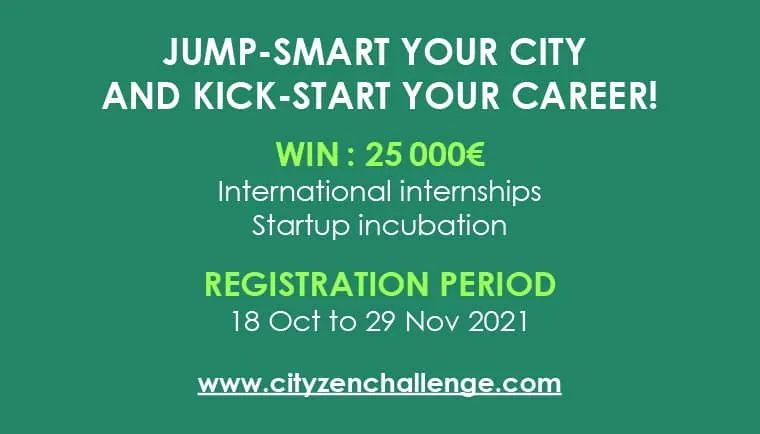 JUMP-SMART YOUR CITY
AND KICK-START YOUR CAREER!

WIN : 25 000€
International internships
Startup incubation

REGISTRATION PERIOD
18 Oct to 29 Nov 2021

www.cityzenchallenge.com